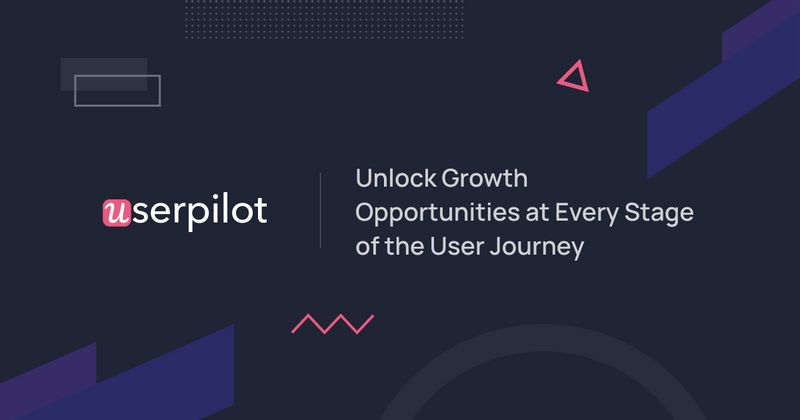 userpilot

Unlock Growth Opportunities at Every Stage of the User Journey